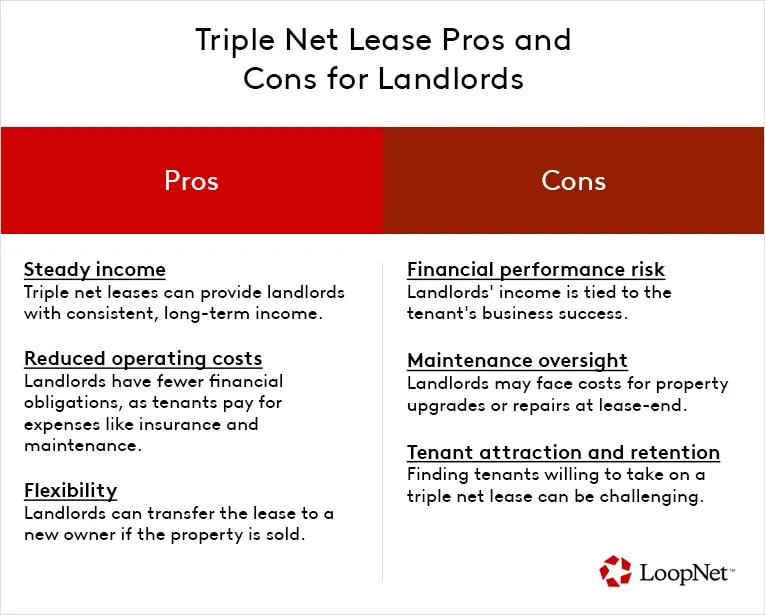 Triple Net Lease Pros and Cons for Landlords

Pros

Steady income
Triple net leases can provide landlords with consistent, long-term income.

Reduced operating costs
Landlords have fewer financial obligations, as tenants pay for expenses like insurance and maintenance.

Flexibility
Landlords can transfer the lease to a new owner if the property is sold.

Cons

Financial performance risk
Landlords' income is tied to the tenant's business success.

Maintenance oversight
Landlords may face costs for property upgrades or repairs at lease-end.

Tenant attraction and retention
Finding tenants willing to take on a triple net lease can be challenging.

LoopNet™